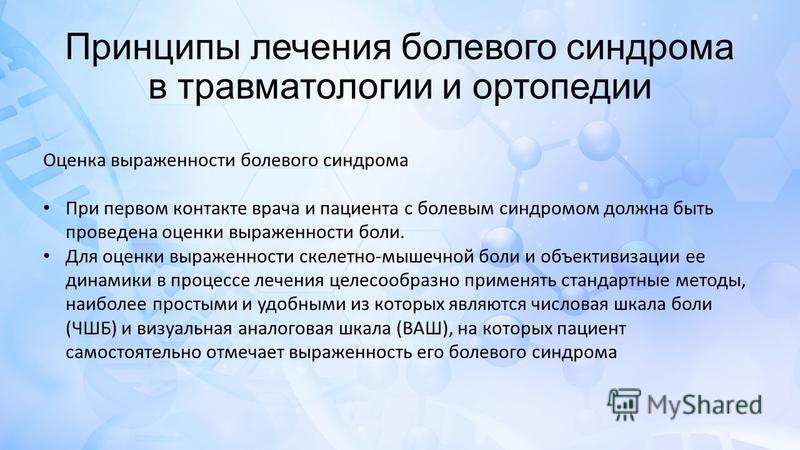 Принципы лечения болевого синдрома в травматологии и ортопедии

Оценка выраженности болевого синдрома

• При первом контакте врача и пациента с болевым синдромом должна быть проведена оценки выраженности боли.
• Для оценки выраженности скелетно-мышечной боли и объективизации ее динамики в процессе лечения целесообразно применять стандартные методы, наиболее простыми и удобными из которых являются числовая шкала боли (ЧШБ) и визуальная аналоговая шкала (ВАШ), на которых пациент самостоятельно отмечает выраженность его болевого синдрома

MyShared